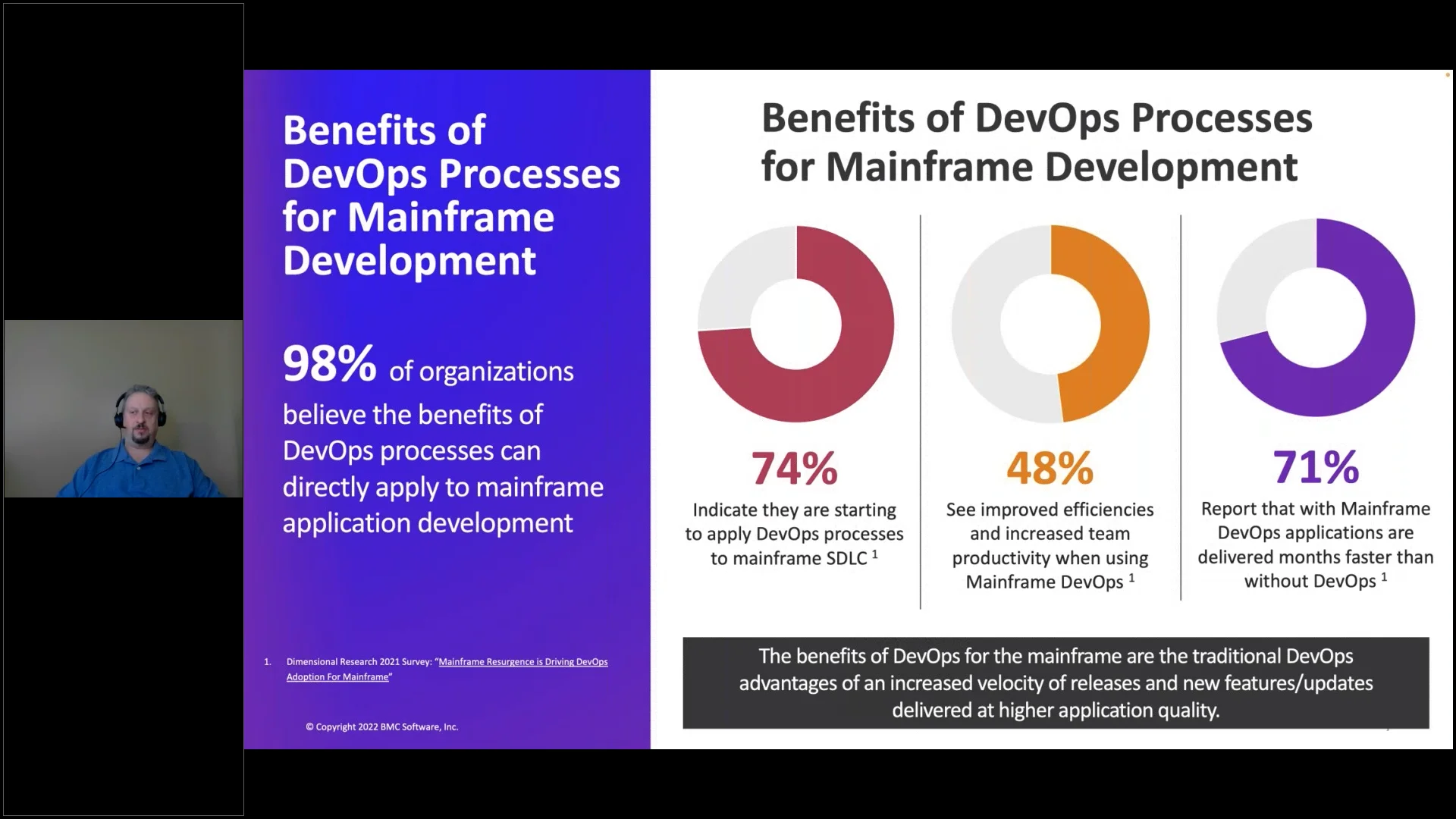 Benefits of DevOps Processes for Mainframe Development

98% of organizations believe the benefits of DevOps processes can directly apply to mainframe application development

1. Dimensional Research 2021 Survey: "Mainframe Resurgence is Driving DevOps Adoption For Mainframe"

© Copyright 2022 BMC Software, Inc.

Benefits of DevOps Processes for Mainframe Development

74%
Indicate they are starting to apply DevOps processes to mainframe SDLC $^1$

48%
See improved efficiencies and increased team productivity when using Mainframe DevOps $^1$

71%
Report that with Mainframe DevOps applications are delivered months faster than without DevOps $^1$

The benefits of DevOps for the mainframe are the traditional DevOps advantages of an increased velocity of releases and new features/updates delivered at higher application quality.